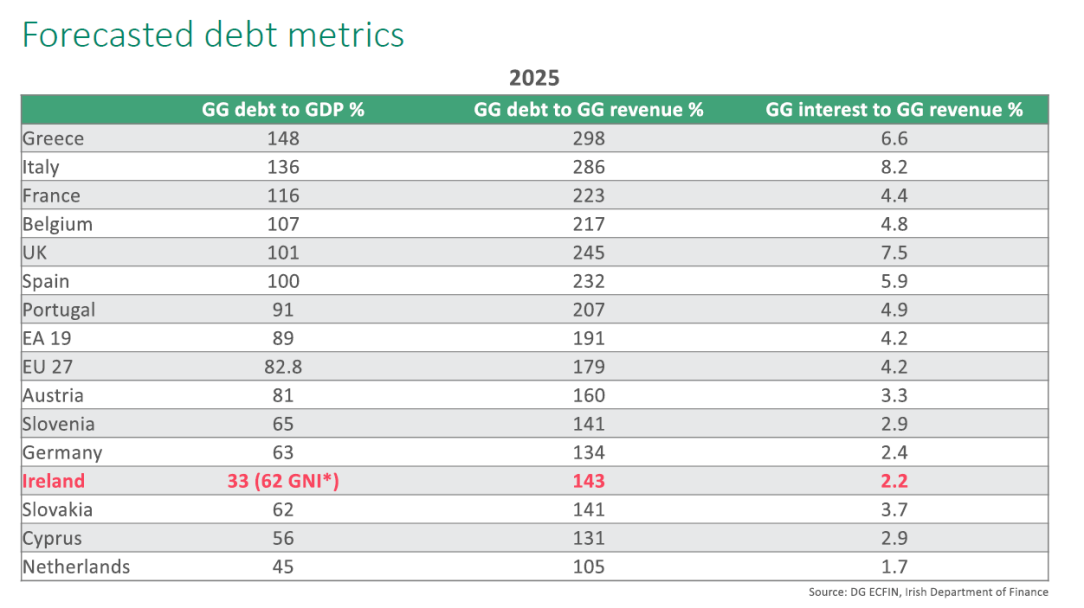 Forecasted debt metrics

2025

| | GG debt to GDP % | GG debt to GG revenue % | GG interest to GG revenue % |
|---|---|---|---|
| Greece | 148 | 298 | 6.6 |
| Italy | 136 | 286 | 8.2 |
| France | 116 | 223 | 4.4 |
| Belgium | 107 | 217 | 4.8 |
| UK | 101 | 245 | 7.5 |
| Spain | 100 | 232 | 5.9 |
| Portugal | 91 | 207 | 4.9 |
| EA 19 | 89 | 191 | 4.2 |
| EU 27 | 82.8 | 179 | 4.2 |
| Austria | 81 | 160 | 3.3 |
| Slovenia | 65 | 141 | 2.9 |
| Germany | 63 | 134 | 2.4 |
| Ireland | 33 (62 GNI*) | 143 | 2.2 |
| Slovakia | 62 | 141 | 3.7 |
| Cyprus | 56 | 131 | 2.9 |
| Netherlands | 45 | 105 | 1.7 |

Source: DG ECFIN, Irish Department of Finance